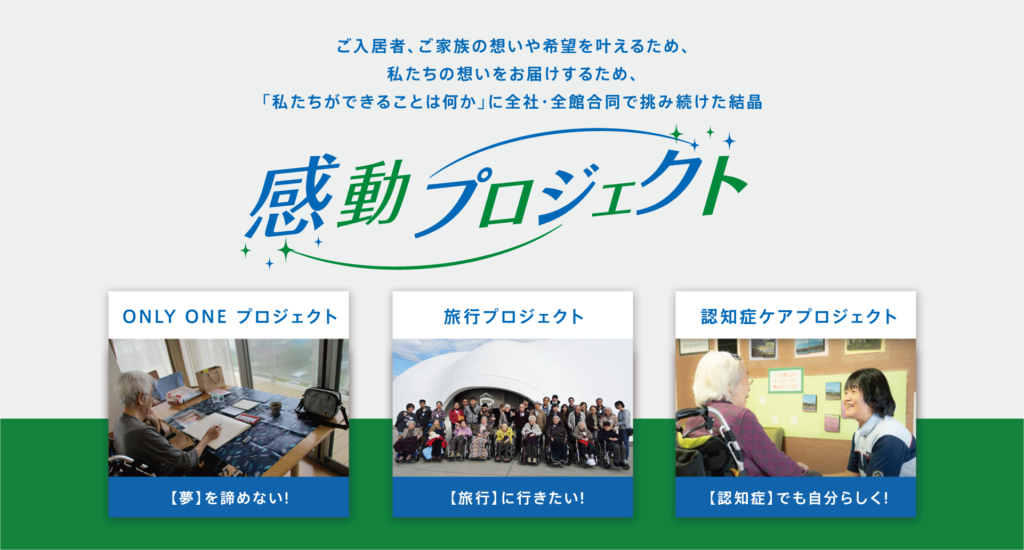 ご入居者、ご家族の想いや希望を叶えるため、
私たちの想いをお届けするため、
「私たちができることは何か」に全社・全館合同で挑み続けた結晶

感動プロジェクト

ONLY ONE プロジェクト

【夢】を諦めない!

旅行プロジェクト

【旅行】に行きたい!

認知症ケアプロジェクト

【認知症】でも自分らしく!